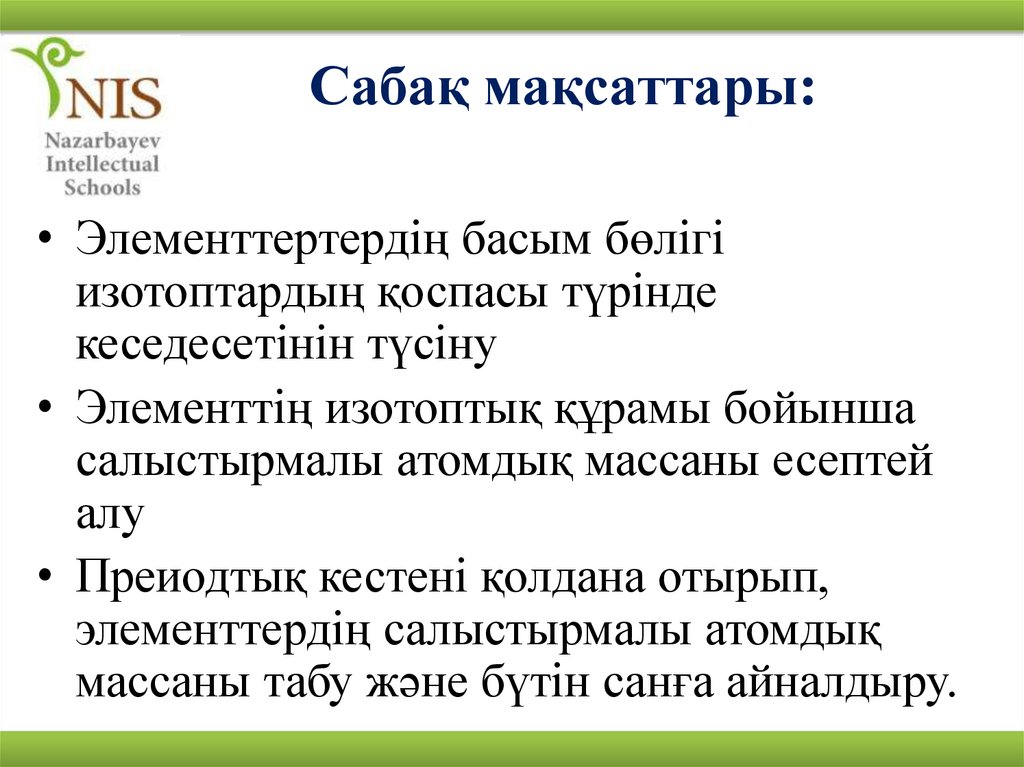 NIS
Nazarbayev Intellectual Schools

Сабақ мақсаттары:

• Элементтертердің басым бөлігі изотоптардың қоспасы түрінде кеседесетінін түсіну
• Элементтің изотоптық құрамы бойынша салыстырмалы атомдық массаны есептей алу
• Преиодтық кестені қолдана отырып, элементтердің салыстырмалы атомдық массаны табу және бүтін санға айналдыру.